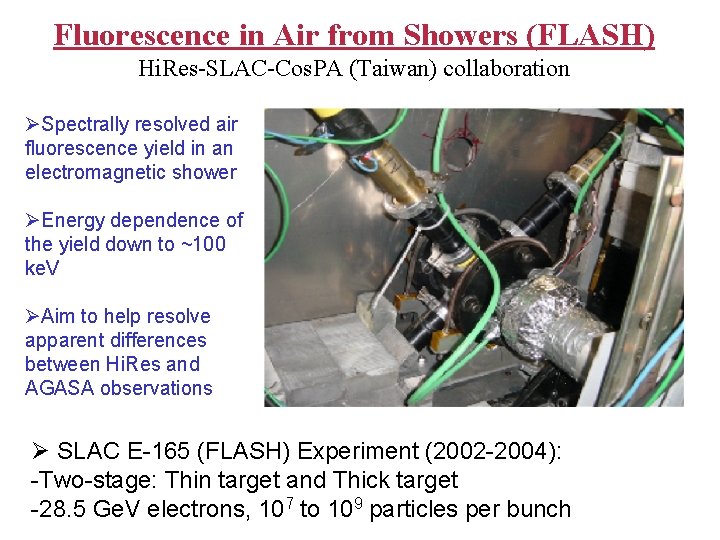 Fluorescence in Air from Showers (FLASH)
HiRes-SLAC-CosPA (Taiwan) collaboration

➢Spectrally resolved air fluorescence yield in an electromagnetic shower

➢Energy dependence of the yield down to ~100 keV

➢Aim to help resolve apparent differences between HiRes and AGASA observations

➢ SLAC E-165 (FLASH) Experiment (2002-2004):
-Two-stage: Thin target and Thick target
-28.5 GeV electrons, $10^7$ to $10^9$ particles per bunch